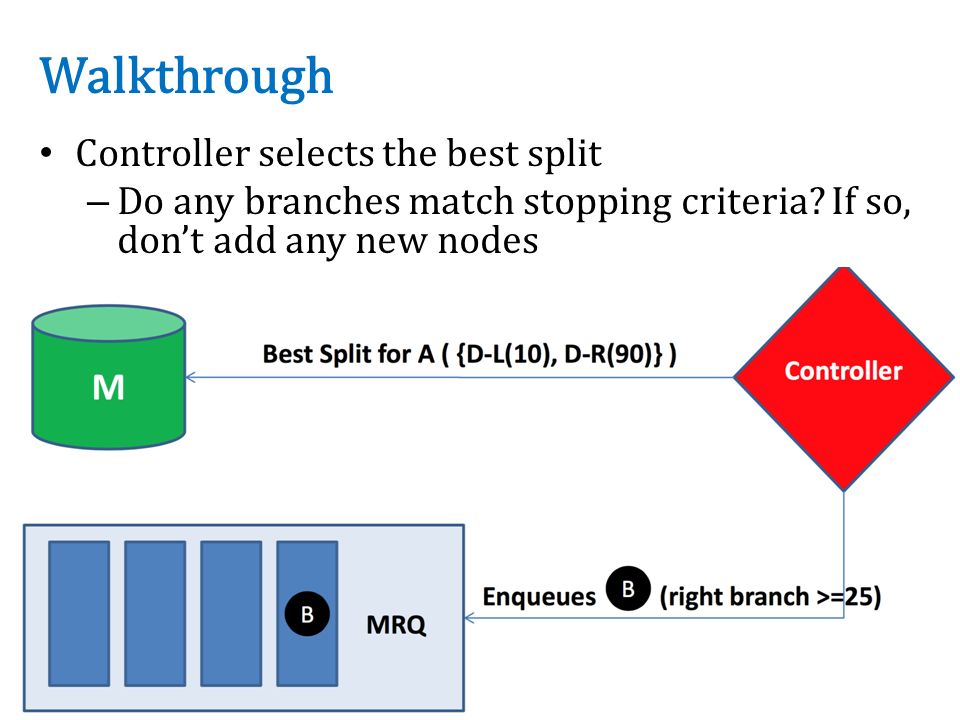 Walkthrough

• Controller selects the best split
  – Do any branches match stopping criteria? If so, don't add any new nodes

M

Best Split for A ( {D-L(10), D-R(90)} )

Controller

B

MRQ

Enqueues B (right branch >=25)